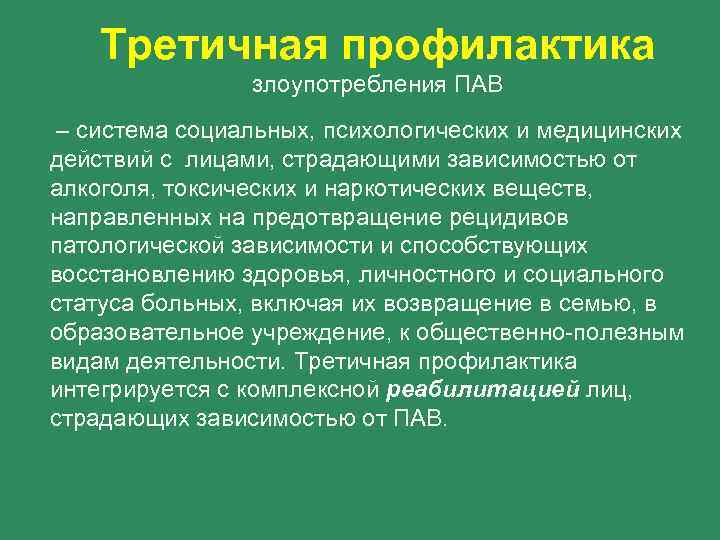 Третичная профилактика
злоупотребления ПАВ

– система социальных, психологических и медицинских действий с лицами, страдающими зависимостью от алкоголя, токсических и наркотических веществ, направленных на предотвращение рецидивов патологической зависимости и способствующих восстановлению здоровья, личностного и социального статуса больных, включая их возвращение в семью, в образовательное учреждение, к общественно-полезным видам деятельности. Третичная профилактика интегрируется с комплексной реабилитацией лиц, страдающих зависимостью от ПАВ.